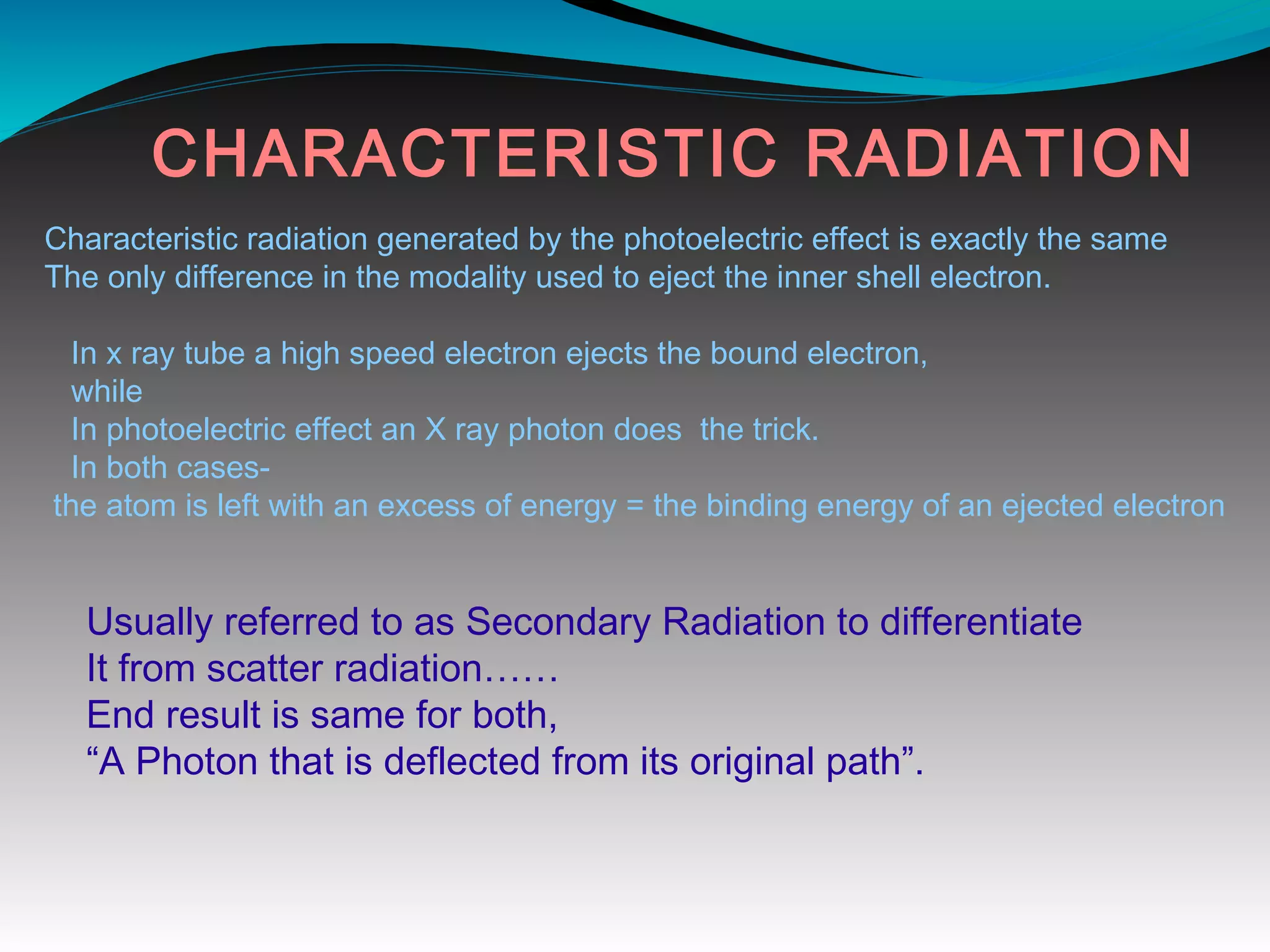 CHARACTERISTIC RADIATION

Characteristic radiation generated by the photoelectric effect is exactly the same
The only difference in the modality used to eject the inner shell electron.

In x ray tube a high speed electron ejects the bound electron,
while
In photoelectric effect an X ray photon does  the trick.
In both cases-
the atom is left with an excess of energy = the binding energy of an ejected electron

Usually referred to as Secondary Radiation to differentiate
It from scatter radiation……
End result is same for both,
“A Photon that is deflected from its original path”.